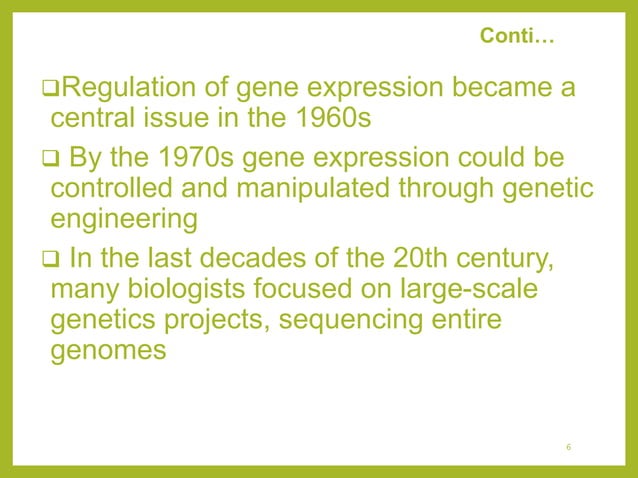 Conti…

❑Regulation of gene expression became a central issue in the 1960s

❑ By the 1970s gene expression could be controlled and manipulated through genetic engineering

❑ In the last decades of the 20th century, many biologists focused on large-scale genetics projects, sequencing entire genomes

6